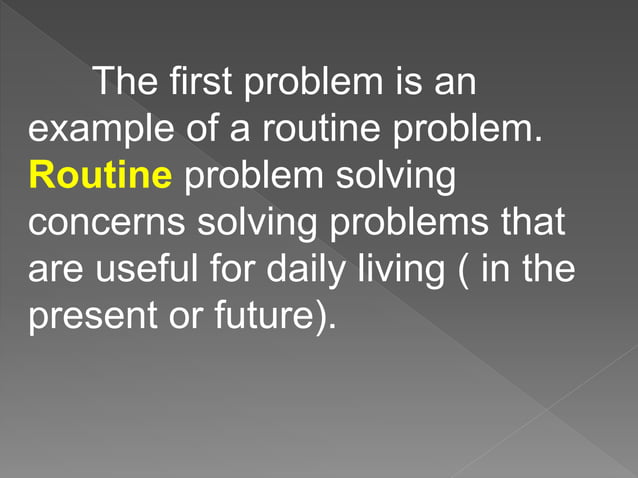 The first problem is an example of a routine problem. Routine problem solving concerns solving problems that are useful for daily living ( in the present or future).